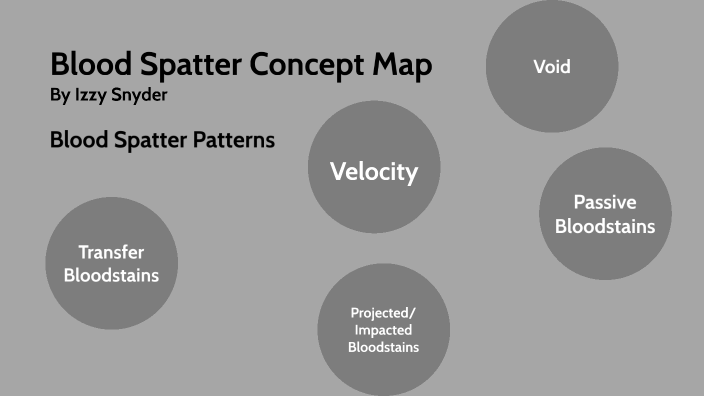 Blood Spatter Concept Map
By Izzy Snyder

Blood Spatter Patterns

Void

Velocity

Passive Bloodstains

Transfer Bloodstains

Projected/ Impacted Bloodstains